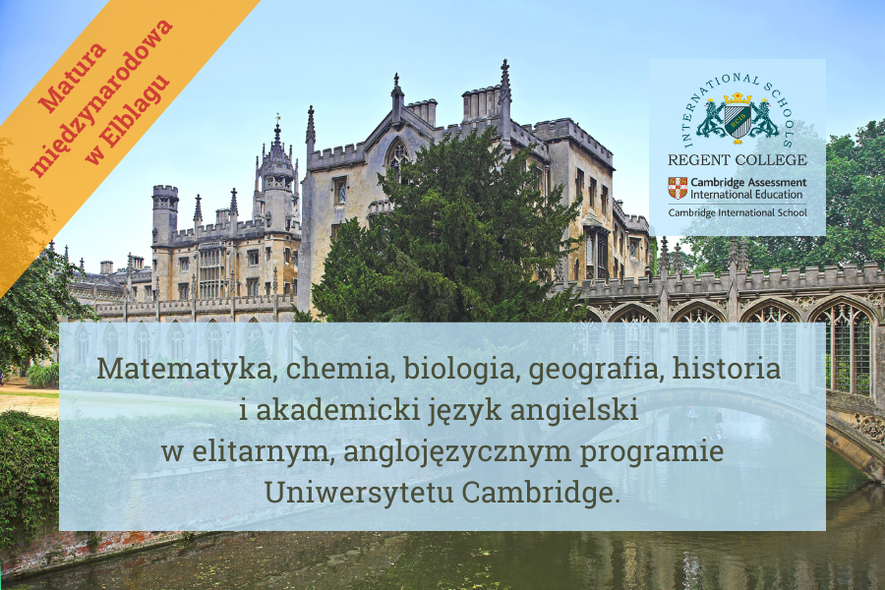 Matura międzynarodowa w Elblągu

INTERNATIONAL SCHOOLS
REGENT COLLEGE
Cambridge Assessment International Education
Cambridge International School

Matematyka, chemia, biologia, geografia, historia i akademicki język angielski w elitarnym, anglojęzycznym programie Uniwersytetu Cambridge.